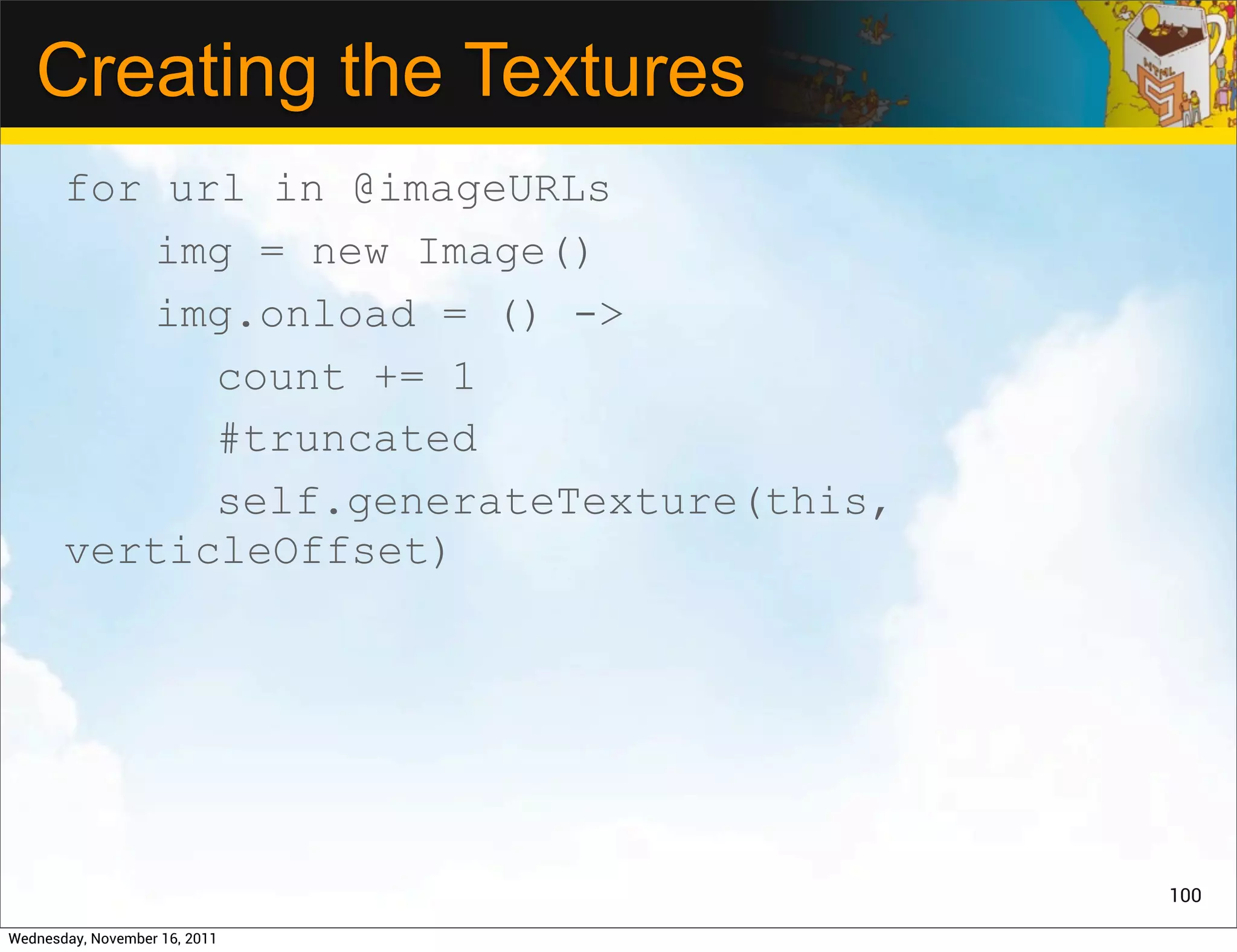 Creating the Textures

HTML 5

for url in @imageURLs
img = new Image()
img.onload = () ->
count += 1
#truncated
self.generateTexture(this, verticleOffset)

100

Wednesday, November 16, 2011